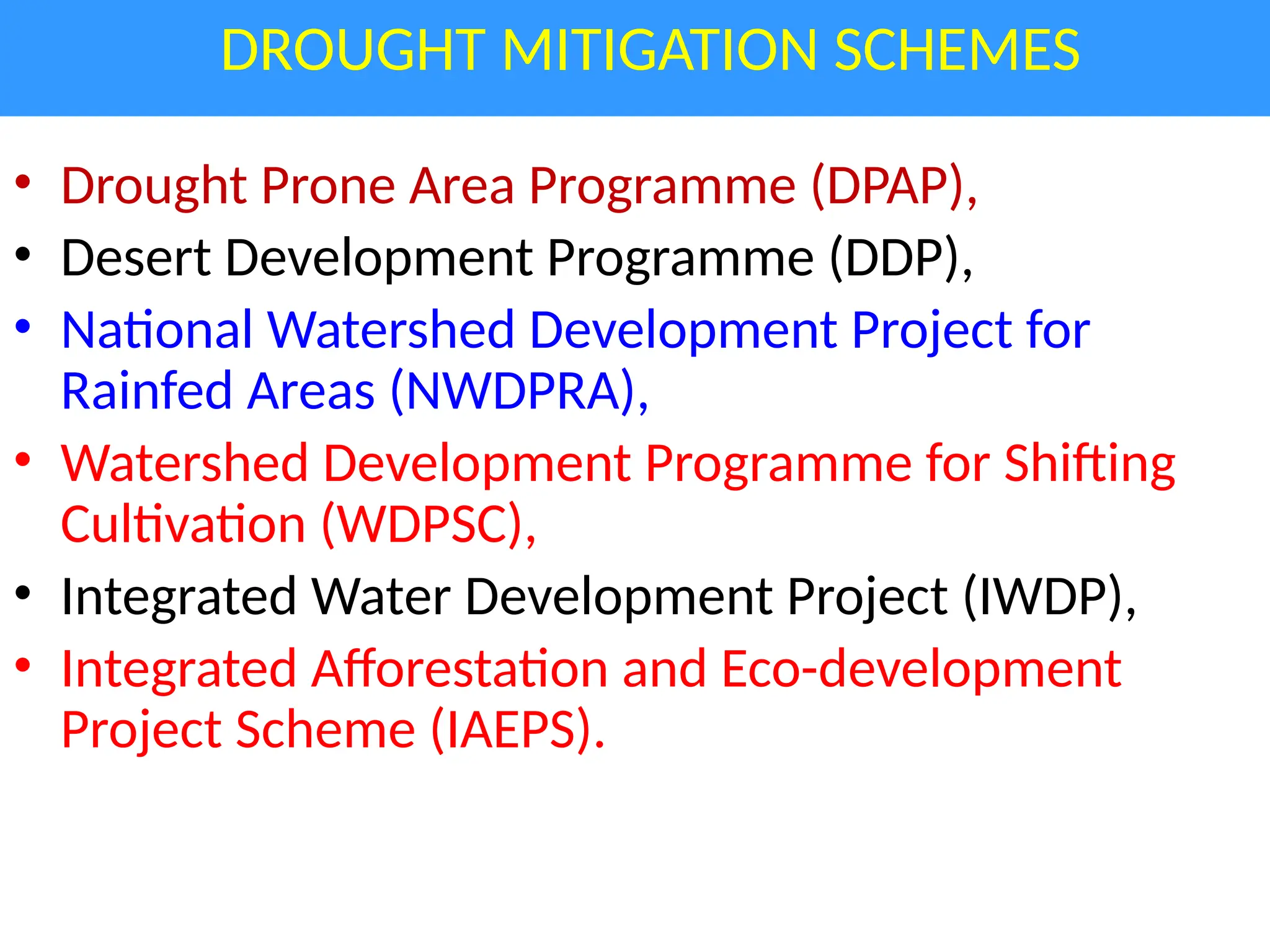 DROUGHT MITIGATION SCHEMES

• Drought Prone Area Programme (DPAP),
• Desert Development Programme (DDP),
• National Watershed Development Project for Rainfed Areas (NWDPRA),
• Watershed Development Programme for Shifting Cultivation (WDPSC),
• Integrated Water Development Project (IWDP),
• Integrated Afforestation and Eco-development Project Scheme (IAEPS).